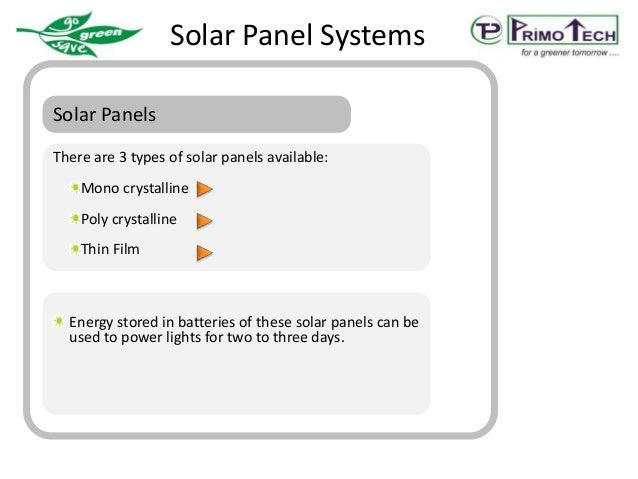 go green save

Solar Panel Systems

TP PRIMO TECH
for a greener tomorrow ....

Solar Panels

There are 3 types of solar panels available:

Mono crystalline

Poly crystalline

Thin Film

Energy stored in batteries of these solar panels can be used to power lights for two to three days.